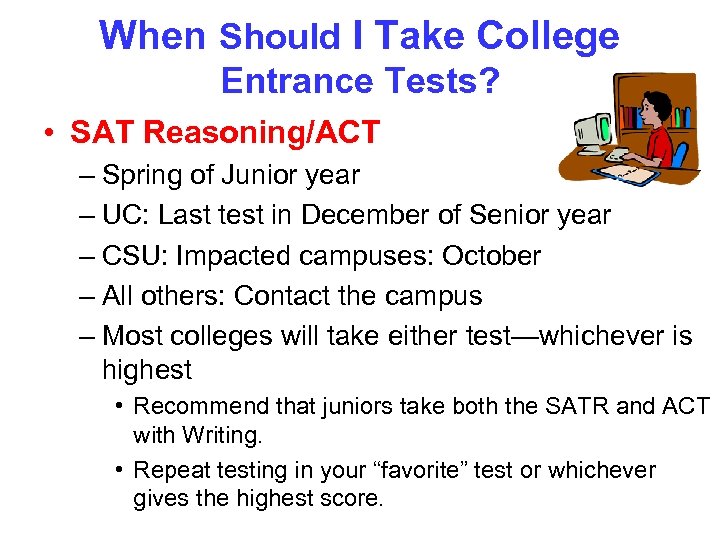 When Should I Take College Entrance Tests?

• SAT Reasoning/ACT
– Spring of Junior year
– UC: Last test in December of Senior year
– CSU: Impacted campuses: October
– All others: Contact the campus
– Most colleges will take either test—whichever is highest
• Recommend that juniors take both the SATR and ACT with Writing.
• Repeat testing in your “favorite” test or whichever gives the highest score.